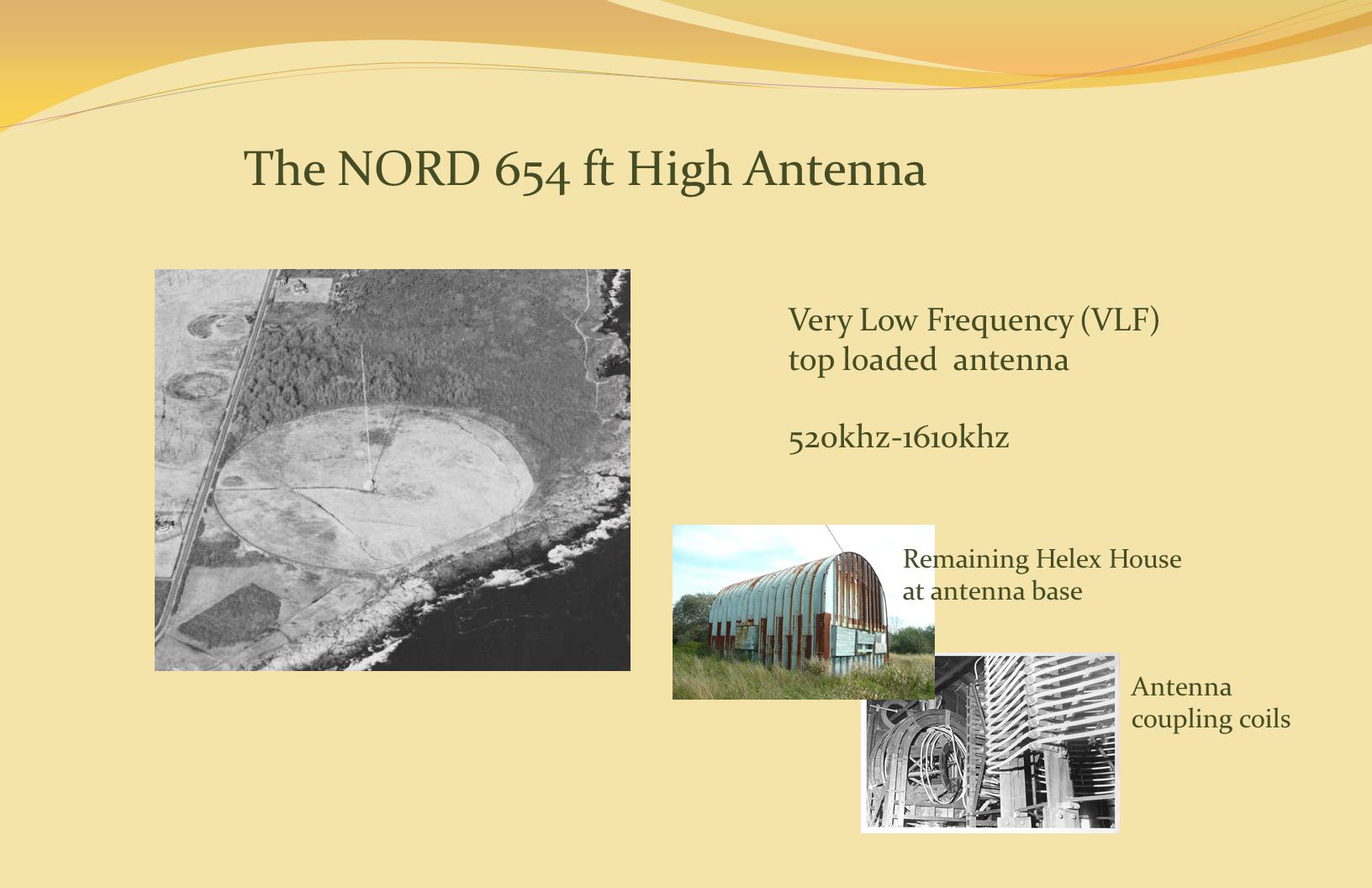 The NORD 654 ft High Antenna

Very Low Frequency (VLF) top loaded antenna

520khz-1610khz

Remaining Helex House at antenna base

Antenna coupling coils